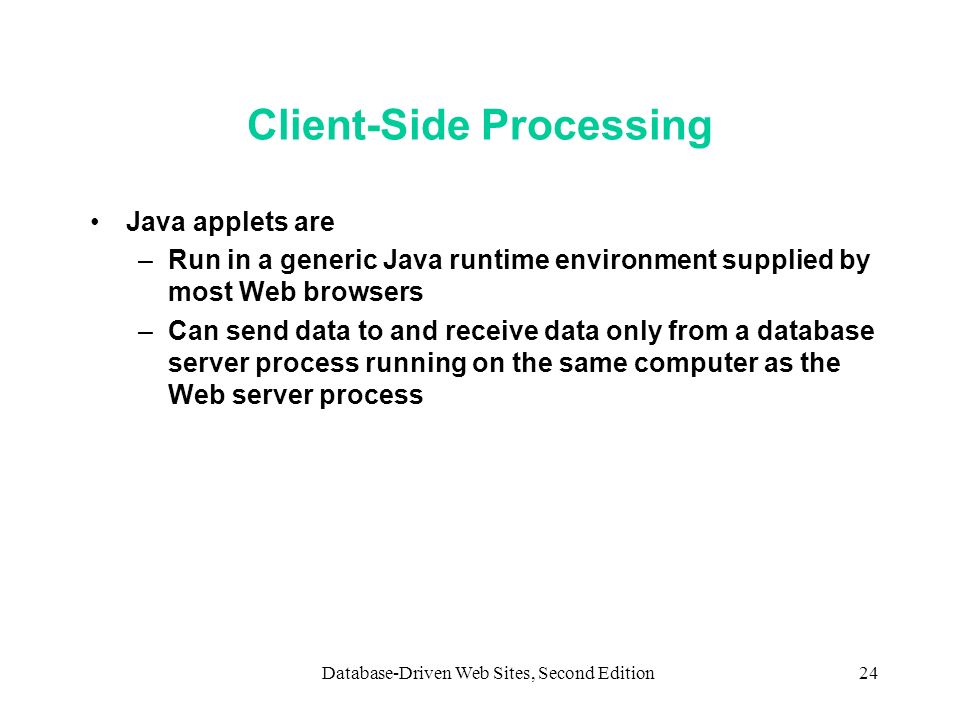 Client-Side Processing

• Java applets are

– Run in a generic Java runtime environment supplied by most Web browsers

– Can send data to and receive data only from a database server process running on the same computer as the Web server process

Database-Driven Web Sites, Second Edition

24